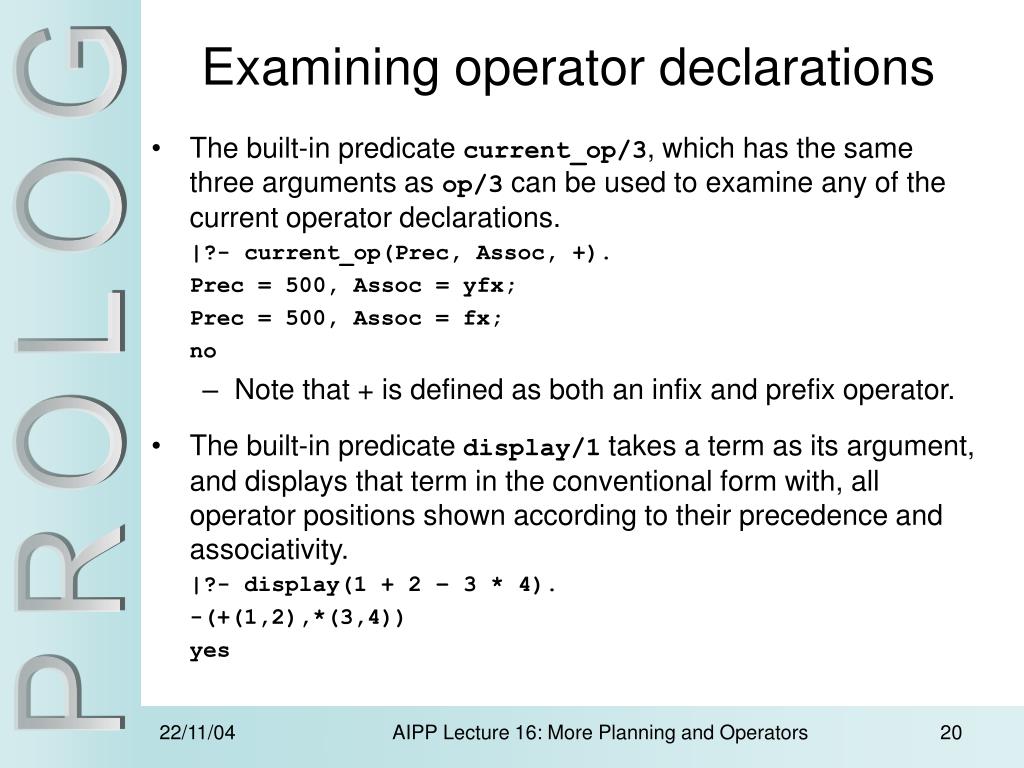 PROLOG

Examining operator declarations

• The built-in predicate current_op/3, which has the same three arguments as op/3 can be used to examine any of the current operator declarations.

|?- current_op(Prec, Assoc, +).
Prec = 500, Assoc = yfx;
Prec = 500, Assoc = fx;
no

– Note that + is defined as both an infix and prefix operator.

• The built-in predicate display/1 takes a term as its argument, and displays that term in the conventional form with, all operator positions shown according to their precedence and associativity.

|?- display(1 + 2 – 3 * 4).
-(+(1,2),*(3,4))
yes

22/11/04 AIPP Lecture 16: More Planning and Operators 20